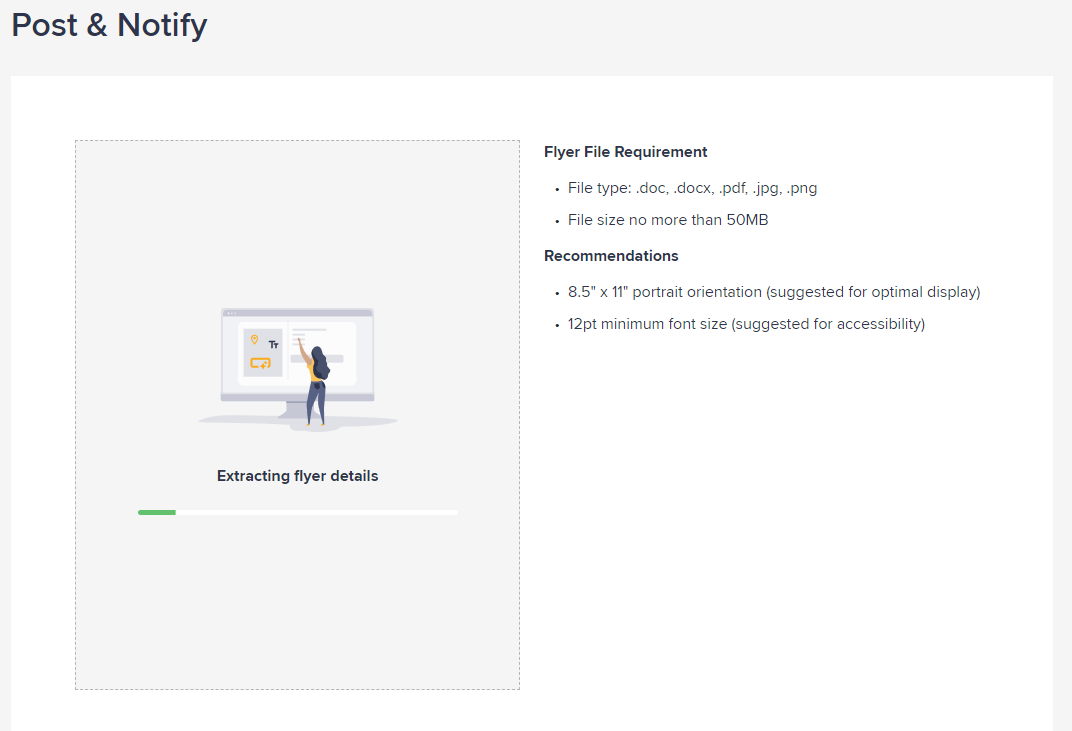 Post & Notify

Tт

Extracting flyer details

Flyer File Requirement

• File type: .doc, .docx, .pdf, .jpg, .png
• File size no more than 50MB

Recommendations

• 8.5" x 11" portrait orientation (suggested for optimal display)
• 12pt minimum font size (suggested for accessibility)